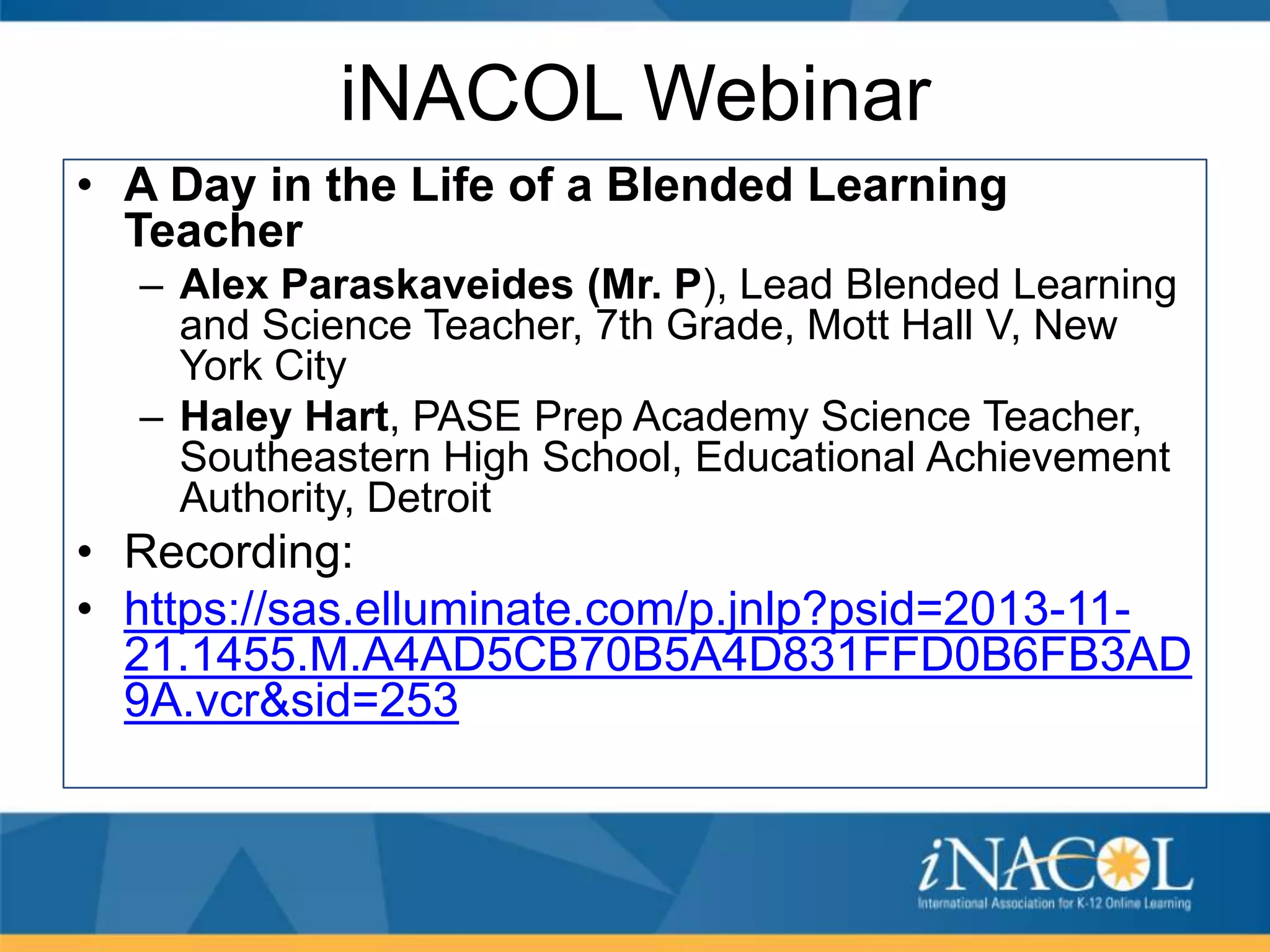 iNACOL Webinar

• A Day in the Life of a Blended Learning Teacher
 – Alex Paraskaveides (Mr. P), Lead Blended Learning and Science Teacher, 7th Grade, Mott Hall V, New York City
 – Haley Hart, PASE Prep Academy Science Teacher, Southeastern High School, Educational Achievement Authority, Detroit
• Recording:
• https://sas.elluminate.com/p.jnlp?psid=2013-11-21.1455.M.A4AD5CB70B5A4D831FFD0B6FB3AD9A.vcr&sid=253

iNACOL
International Association for K-12 Online Learning